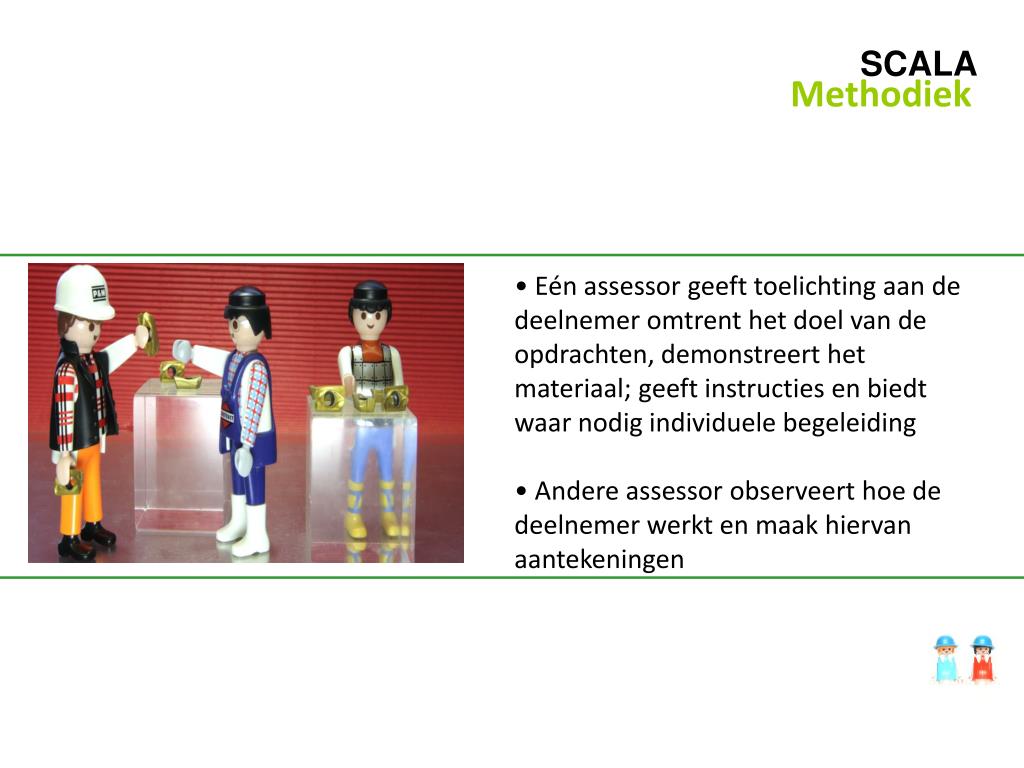 SCALA
Methodiek

• Eén assessor geeft toelichting aan de deelnemer omtrent het doel van de opdrachten, demonstreert het materiaal; geeft instructies en biedt waar nodig individuele begeleiding

• Andere assessor observeert hoe de deelnemer werkt en maak hiervan aantekeningen